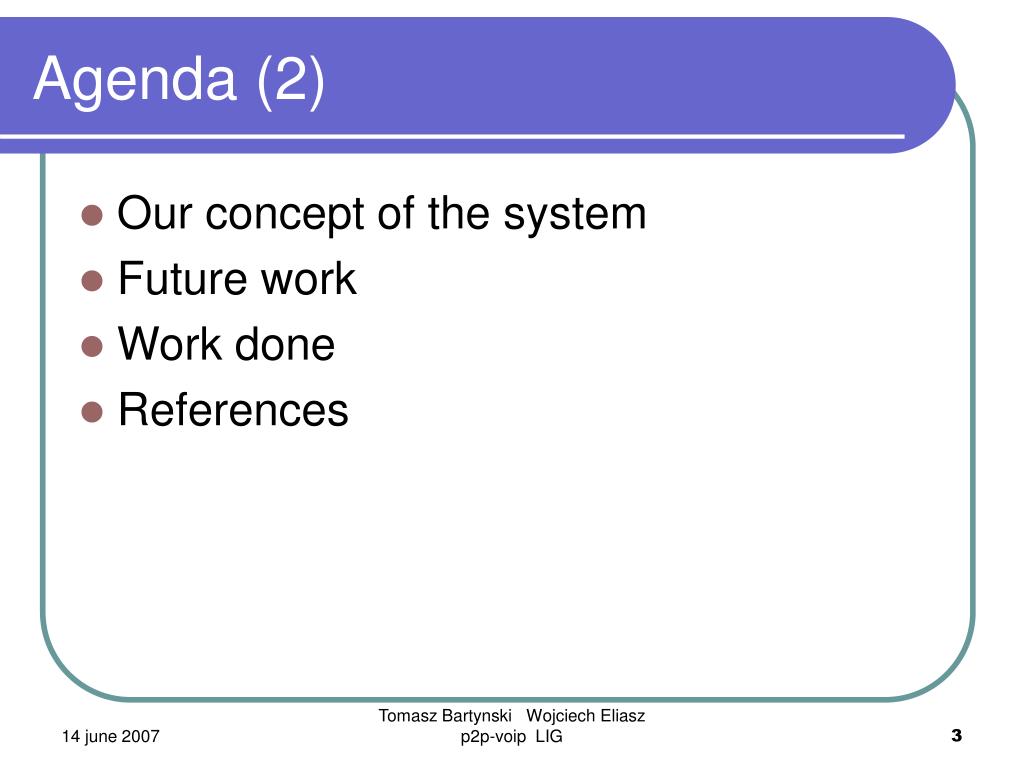 Agenda (2)

Our concept of the system
Future work
Work done
References

14 june 2007

Tomasz Bartynski Wojciech Eliasz
p2p-voip LIG

3